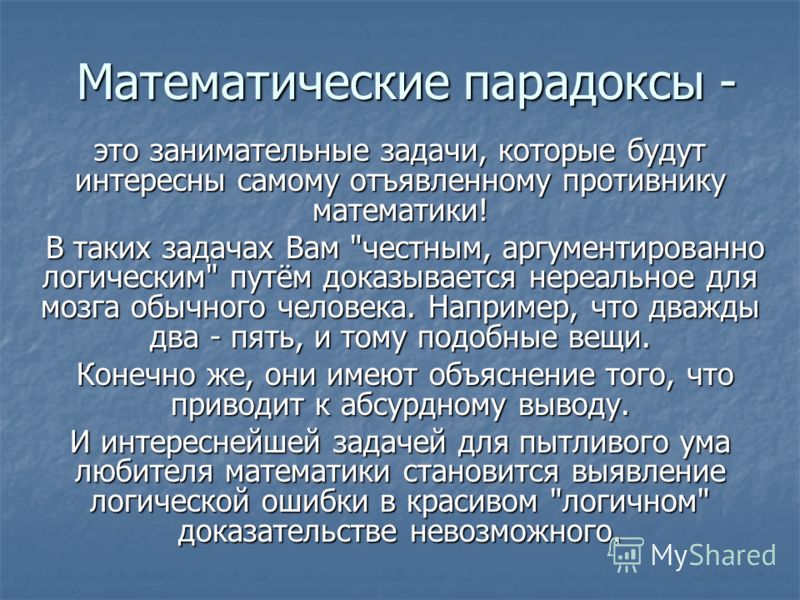 Математические парадоксы -

это занимательные задачи, которые будут интересны самому отъявленному противнику математики!

В таких задачах Вам "честным, аргументированно логическим" путём доказывается нереальное для мозга обычного человека. Например, что дважды два - пять, и тому подобные вещи.

Конечно же, они имеют объяснение того, что приводит к абсурдному выводу.

И интереснейшей задачей для пытливого ума любителя математики становится выявление логической ошибки в красивом "логичном" доказательстве невозможного.

MyShared